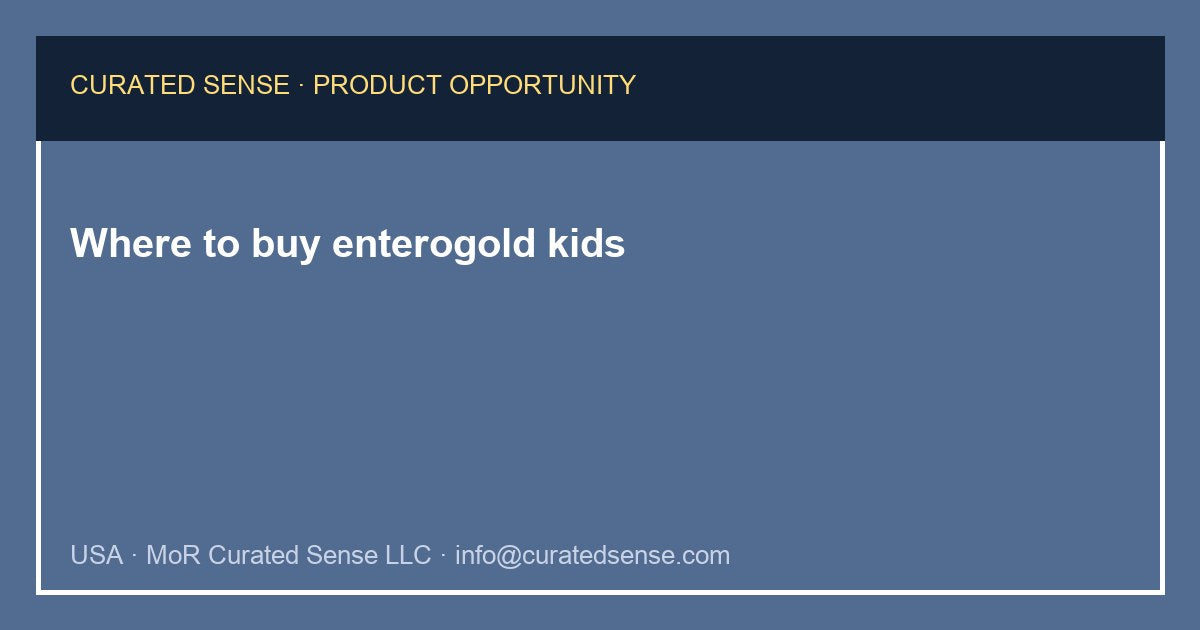 CURATED SENSE · PRODUCT OPPORTUNITY

Where to buy enterogold kids

USA · MoR Curated Sense LLC · info@curatedsense.com